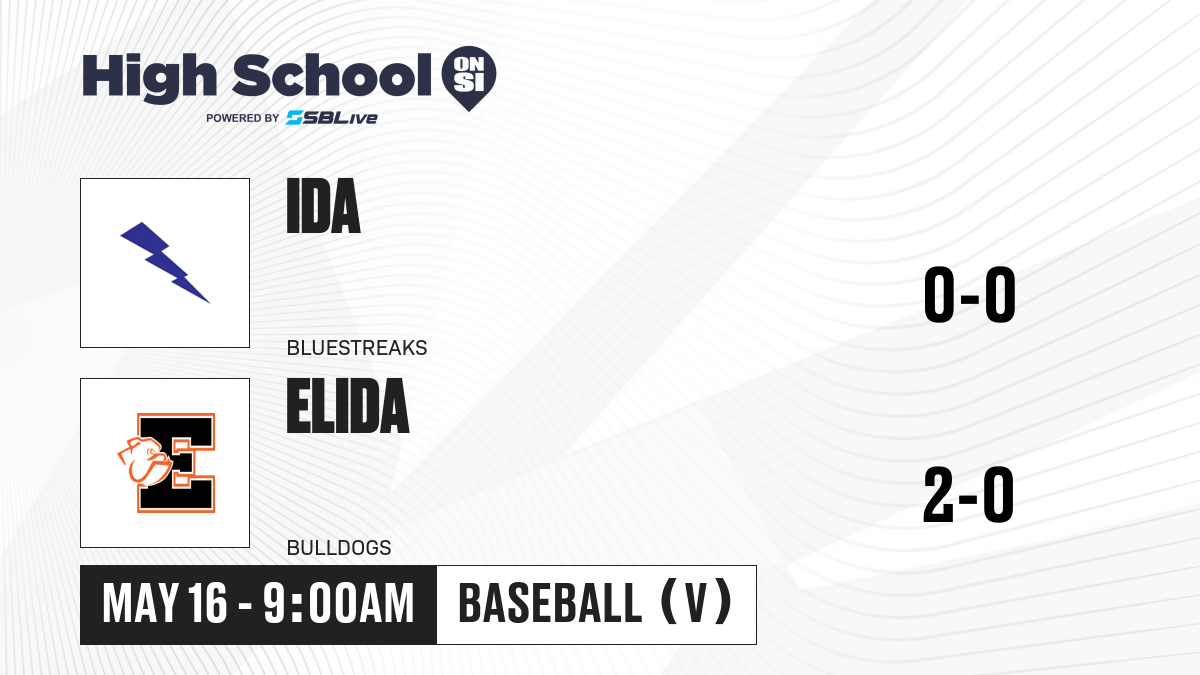 High School ON SI
POWERED BY SBLive

IDA
BLUESTREAKS
0-0

ELIDA
BULLDOGS
2-0

MAY 16 - 9:00AM
BASEBALL (V)